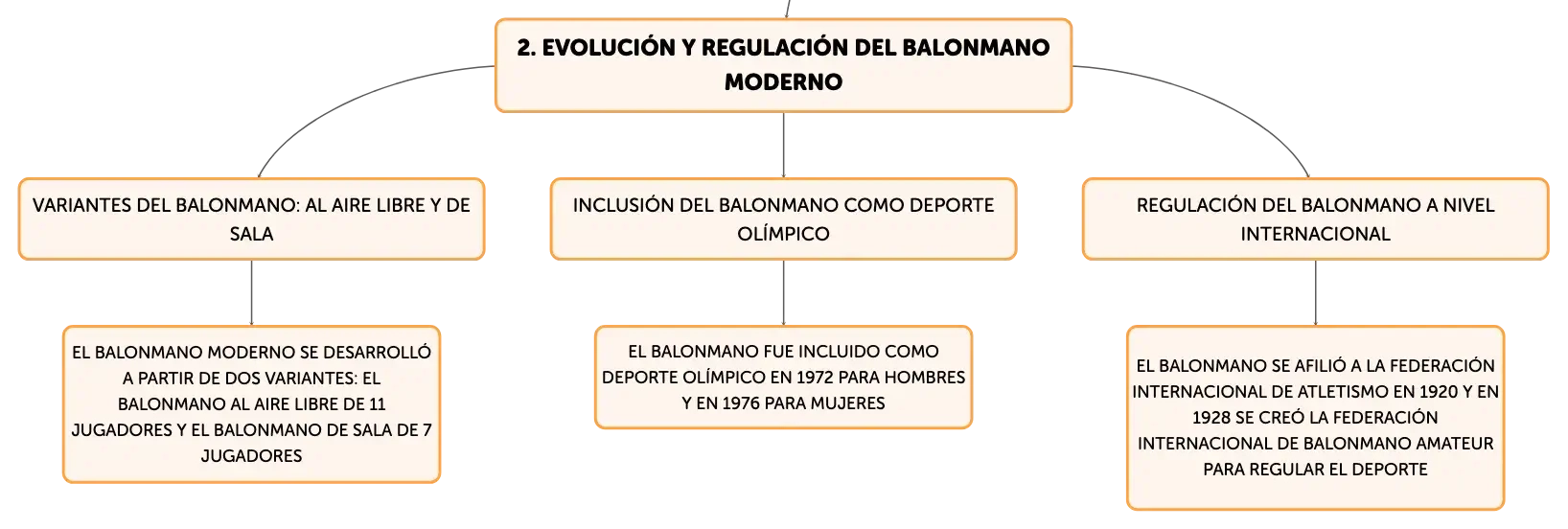 2. EVOLUCIÓN Y REGULACIÓN DEL BALONMANO MODERNO

VARIANTES DEL BALONMANO: AL AIRE LIBRE Y DE SALA

EL BALONMANO MODERNO SE DESARROLLÓ A PARTIR DE DOS VARIANTES: EL BALONMANO AL AIRE LIBRE DE 11 JUGADORES Y EL BALONMANO DE SALA DE 7 JUGADORES

INCLUSIÓN DEL BALONMANO COMO DEPORTE OLÍMPICO

EL BALONMANO FUE INCLUIDO COMO DEPORTE OLÍMPICO EN 1972 PARA HOMBRES Y EN 1976 PARA MUJERES

REGULACIÓN DEL BALONMANO A NIVEL INTERNACIONAL

EL BALONMANO SE AFILIÓ A LA FEDERACIÓN INTERNACIONAL DE ATLETISMO EN 1920 Y EN 1928 SE CREÓ LA FEDERACIÓN INTERNACIONAL DE BALONMANO AMATEUR PARA REGULAR EL DEPORTE